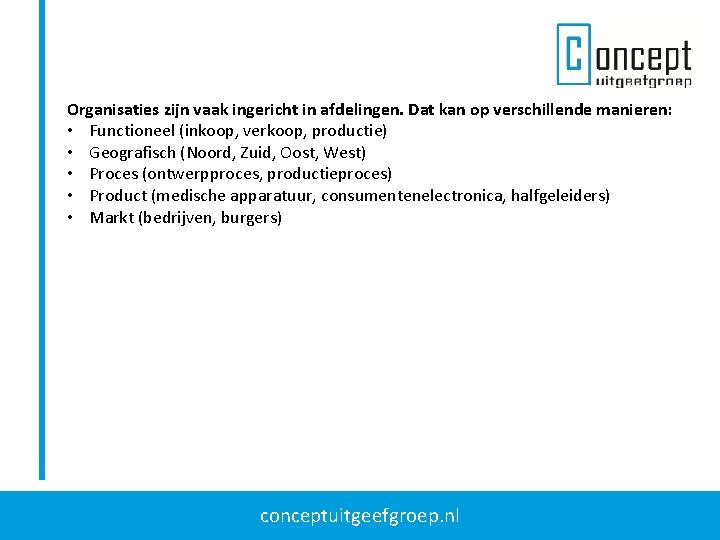 Concept
uitgeefgroep

Organisaties zijn vaak ingericht in afdelingen. Dat kan op verschillende manieren:
• Functioneel (inkoop, verkoop, productie)
• Geografisch (Noord, Zuid, Oost, West)
• Proces (ontwerpproces, productieproces)
• Product (medische apparatuur, consumentenelectronica, halfgeleiders)
• Markt (bedrijven, burgers)

conceptuitgeefgroep.nl